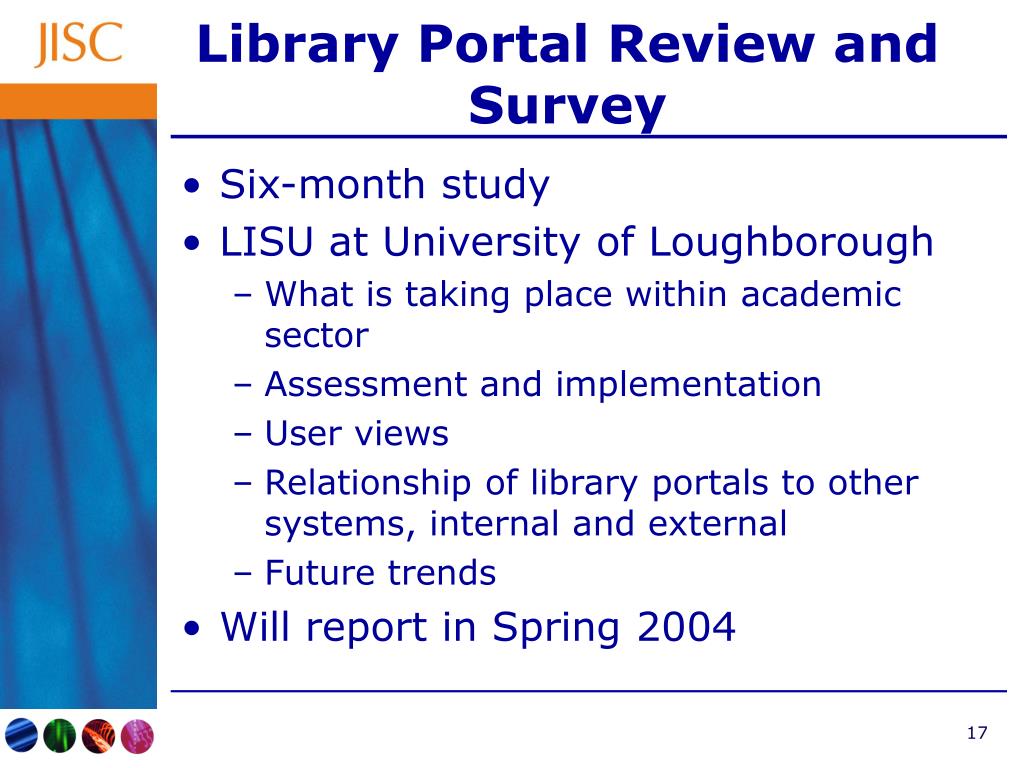 JISC

Library Portal Review and Survey

• Six-month study
• LISU at University of Loughborough
– What is taking place within academic sector
– Assessment and implementation
– User views
– Relationship of library portals to other systems, internal and external
– Future trends
• Will report in Spring 2004

17